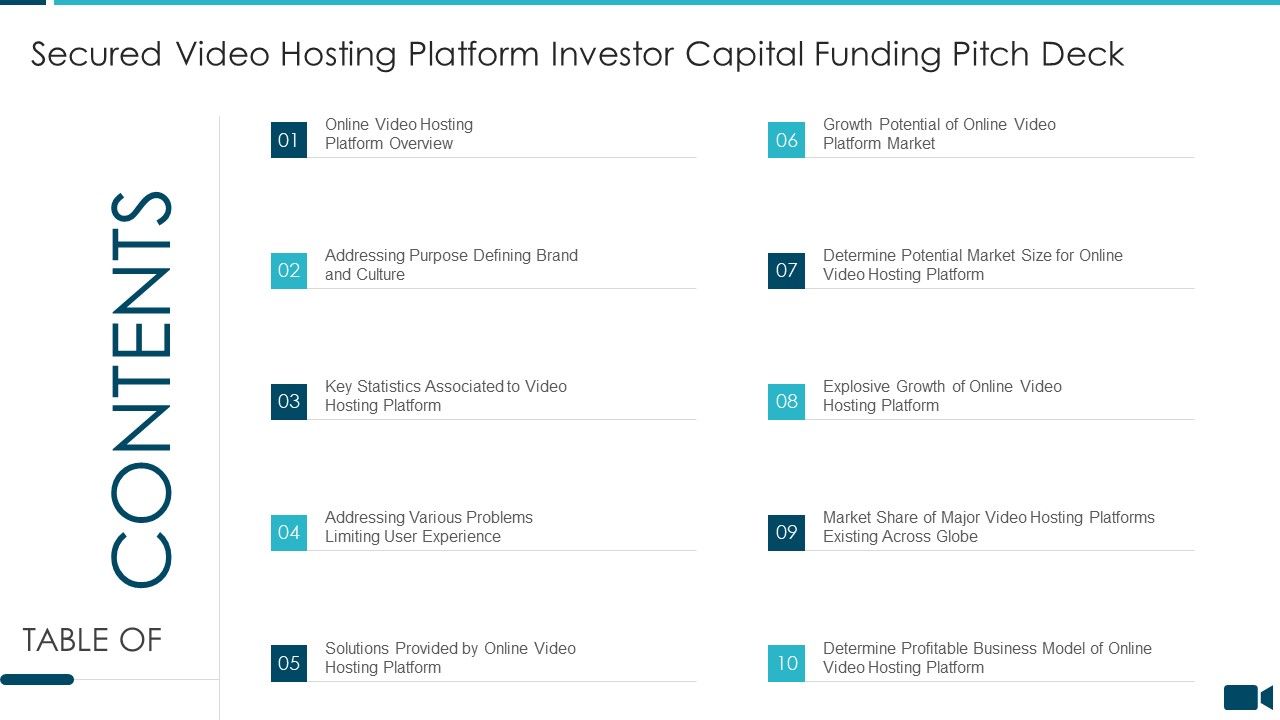 Secured Video Hosting Platform Investor Capital Funding Pitch Deck

TABLE OF

CONTENTS

01 Online Video Hosting Platform Overview

02 Addressing Purpose Defining Brand and Culture

03 Key Statistics Associated to Video Hosting Platform

04 Addressing Various Problems Limiting User Experience

05 Solutions Provided by Online Video Hosting Platform

06 Growth Potential of Online Video Platform Market

07 Determine Potential Market Size for Online Video Hosting Platform

08 Explosive Growth of Online Video Hosting Platform

09 Market Share of Major Video Hosting Platforms Existing Across Globe

10 Determine Profitable Business Model of Online Video Hosting Platform